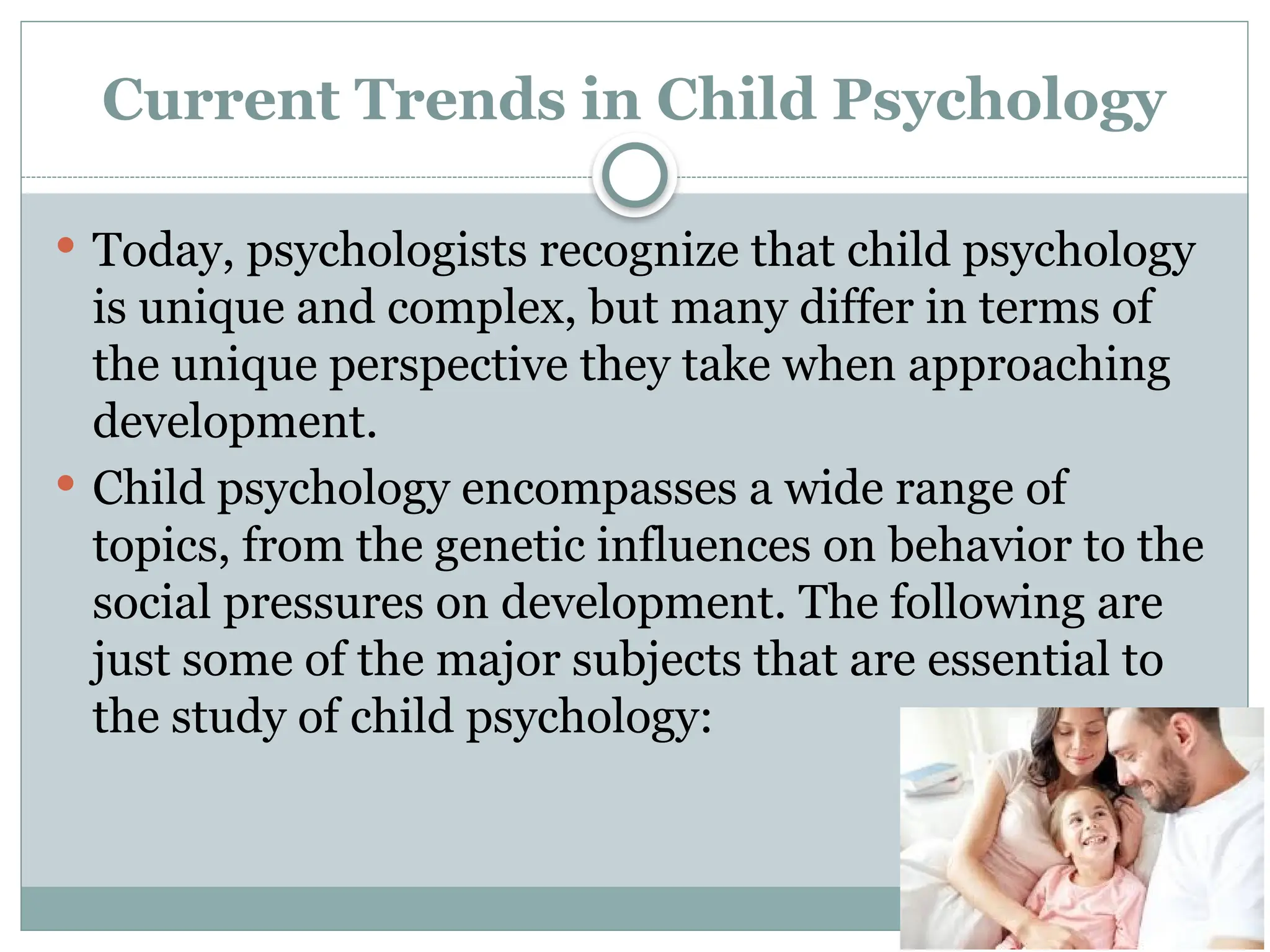 Current Trends in Child Psychology

• Today, psychologists recognize that child psychology is unique and complex, but many differ in terms of the unique perspective they take when approaching development.

• Child psychology encompasses a wide range of topics, from the genetic influences on behavior to the social pressures on development. The following are just some of the major subjects that are essential to the study of child psychology: